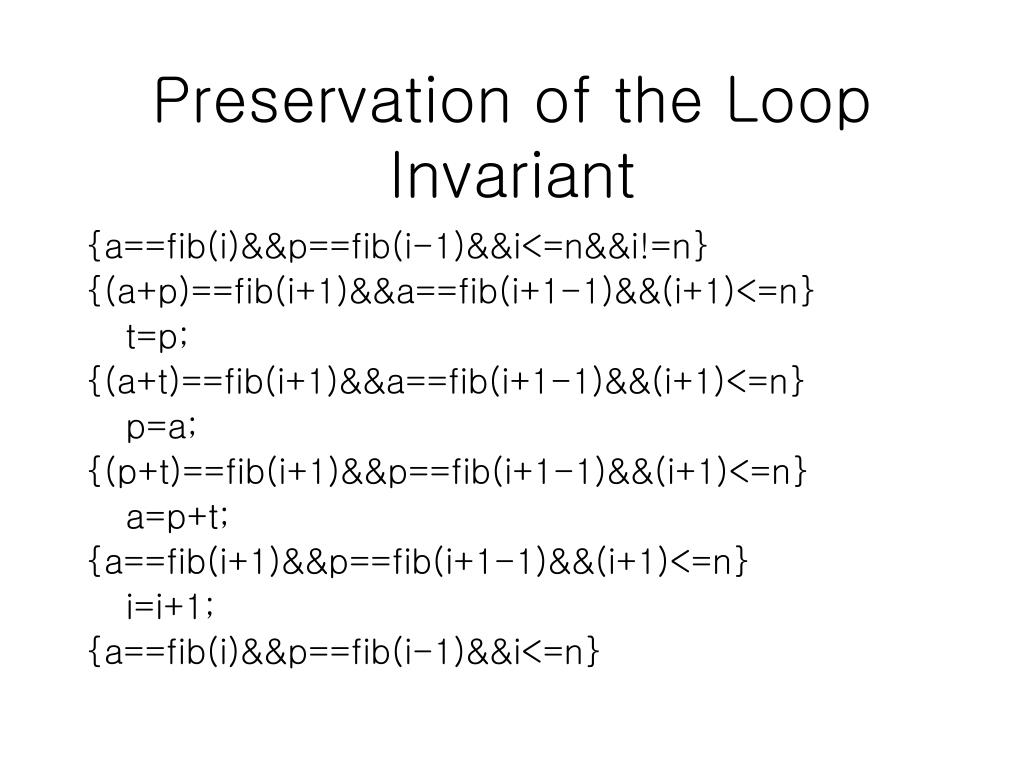 Preservation of the Loop Invariant

{a==fib(i)&&p==fib(i-1)&&i<=n&&i!=n}
{(a+p)==fib(i+1)&&a==fib(i+1-1)&&(i+1)<=n}
t=p;
{(a+t)==fib(i+1)&&a==fib(i+1-1)&&(i+1)<=n}
p=a;
{(p+t)==fib(i+1)&&p==fib(i+1-1)&&(i+1)<=n}
a=p+t;
{a==fib(i+1)&&p==fib(i+1-1)&&(i+1)<=n}
i=i+1;
{a==fib(i)&&p==fib(i-1)&&i<=n}